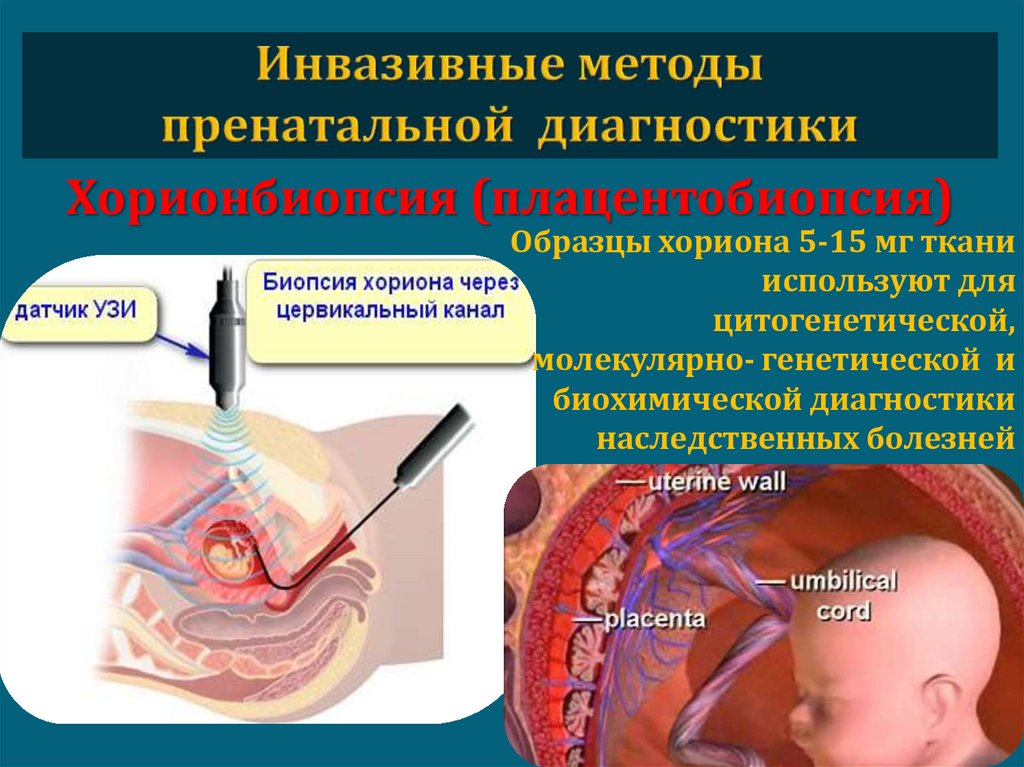 Инвазивные методы пренатальной диагностики

Хорионбиопсия (плацентобиопсия)

Образцы хориона 5-15 мг ткани используют для цитогенетической, молекулярно- генетической и биохимической диагностики наследственных болезней

датчик УЗИ

Биопсия хориона через цервикальный канал

uterine wall

umbilical cord

placenta